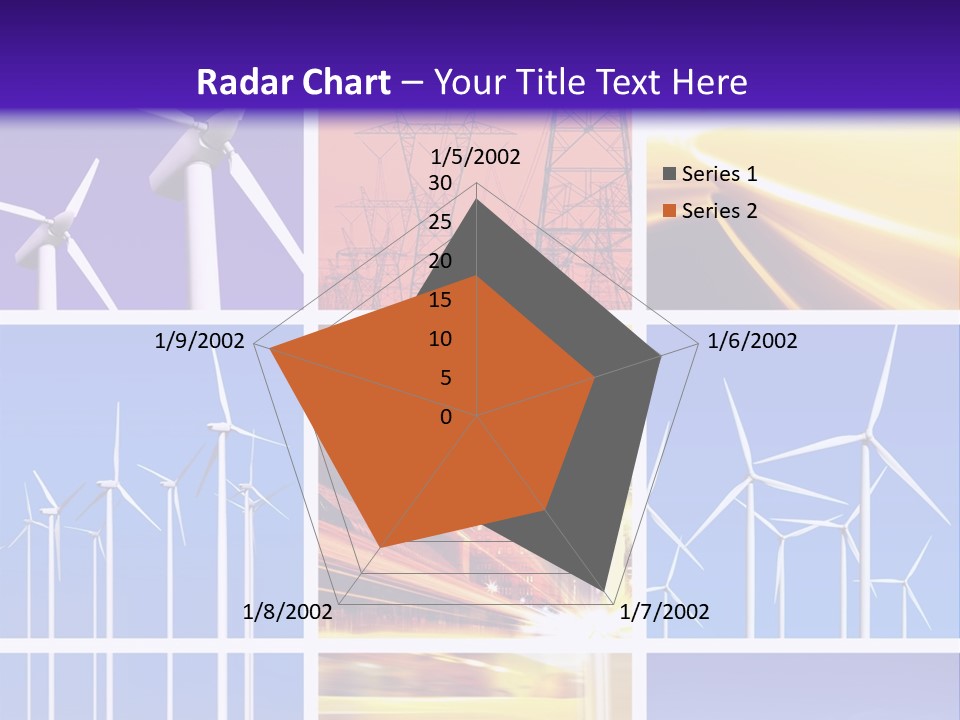 Radar Chart – Your Title Text Here

1/5/2002
30
25
20
15
10
5
0
1/6/2002
1/7/2002
1/8/2002
1/9/2002

Series 1
Series 2